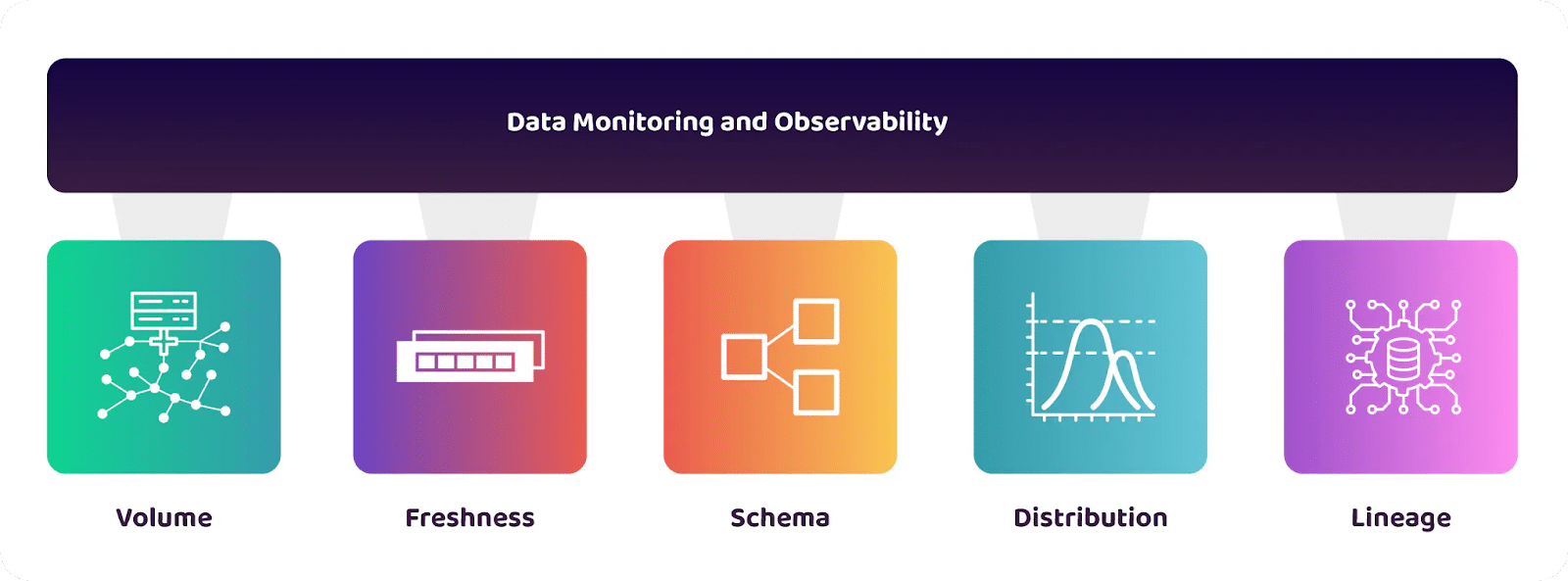 Data Monitoring and Observability

Volume

Freshness

Schema

Distribution

Lineage